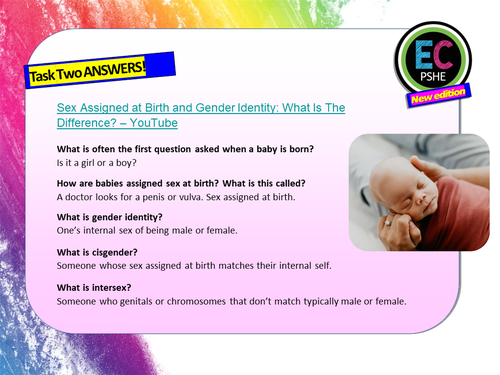 Task Two ANSWERS!

EC
PSHE
New edition

Sex Assigned at Birth and Gender Identity: What Is The Difference? – YouTube

What is often the first question asked when a baby is born?
Is it a girl or a boy?

How are babies assigned sex at birth? What is this called?
A doctor looks for a penis or vulva. Sex assigned at birth.

What is gender identity?
One's internal sex of being male or female.

What is cisgender?
Someone whose sex assigned at birth matches their internal self.

What is intersex?
Someone who genitals or chromosomes that don't match typically male or female.